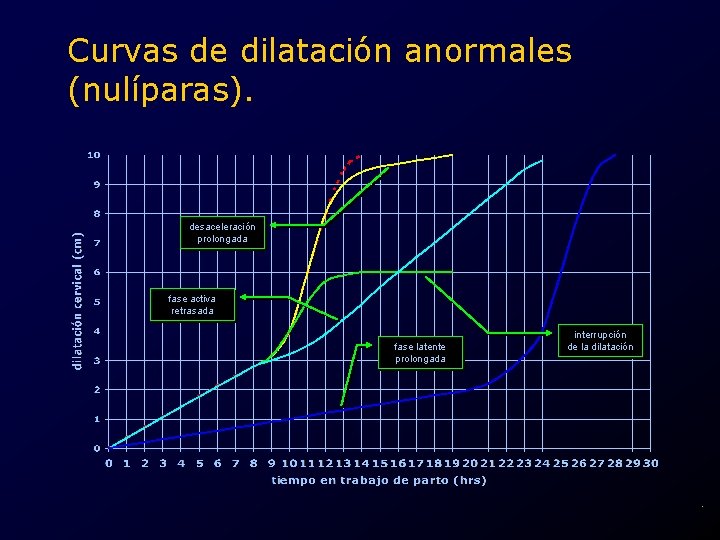 Curvas de dilatación anormales (nulíparas).

dilatación cervical (cm)

10
9
8
7
6
5
4
3
2
1
0

desaceleración prolongada

fase activa retrasada

fase latente prolongada

interrupción de la dilatación

0 1 2 3 4 5 6 7 8 9 10 11 12 13 14 15 16 17 18 19 20 21 22 23 24 25 26 27 28 29 30

tiempo en trabajo de parto (hrs)